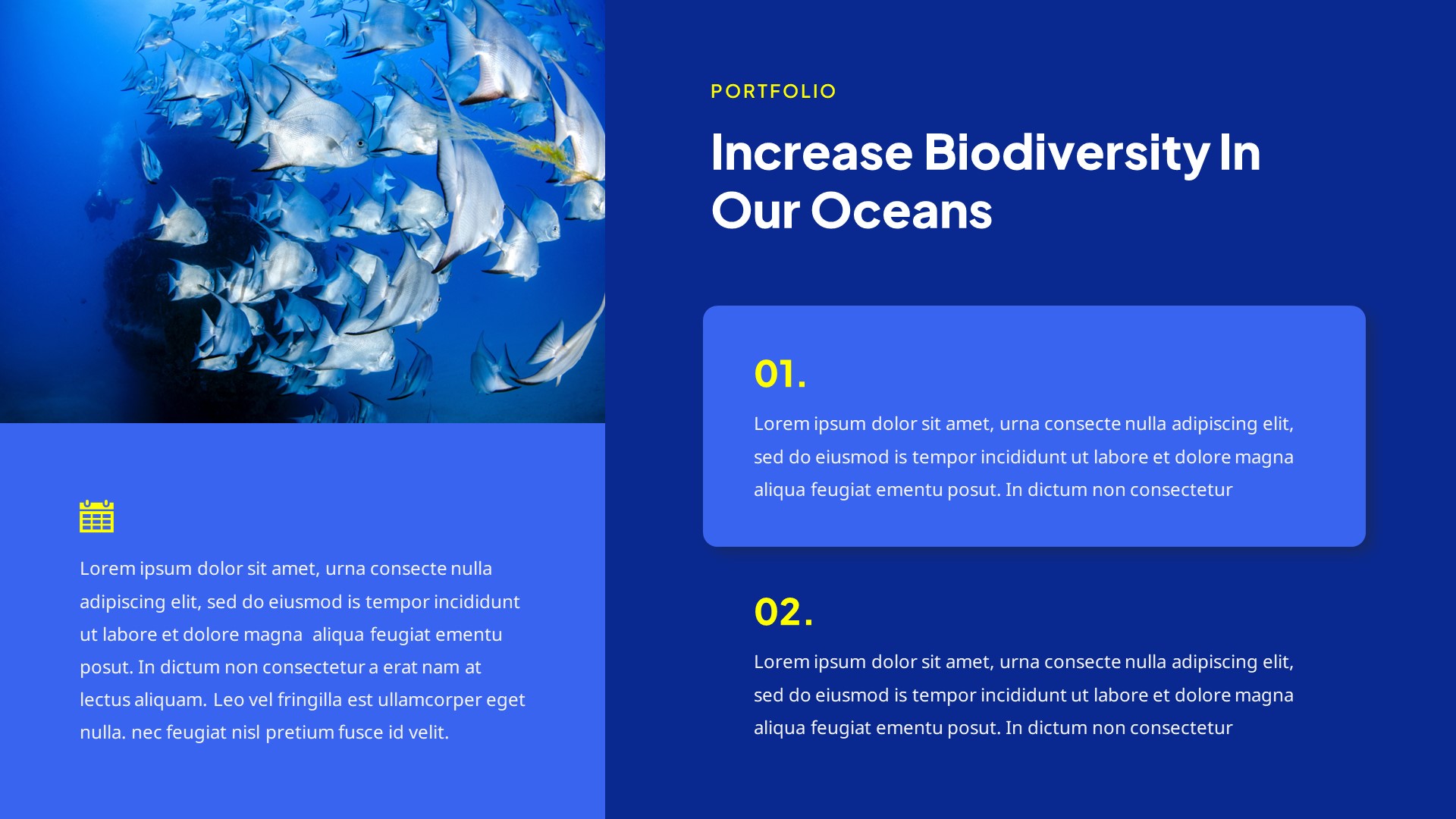 Lorem ipsum dolor sit amet, urna consecte nulla adipiscing elit, sed do eiusmod is tempor incididunt ut labore et dolore magna aliqua feugiat ementu posut. In dictum non consectetur a erat nam at lectus aliquam. Leo vel fringilla est ullamcorper eget nulla. nec feugiat nisl pretium fusce id velit.

PORTFOLIO

Increase Biodiversity In Our Oceans

01.

Lorem ipsum dolor sit amet, urna consecte nulla adipiscing elit, sed do eiusmod is tempor incididunt ut labore et dolore magna aliqua feugiat ementu posut. In dictum non consectetur

02.

Lorem ipsum dolor sit amet, urna consecte nulla adipiscing elit, sed do eiusmod is tempor incididunt ut labore et dolore magna aliqua feugiat ementu posut. In dictum non consectetur